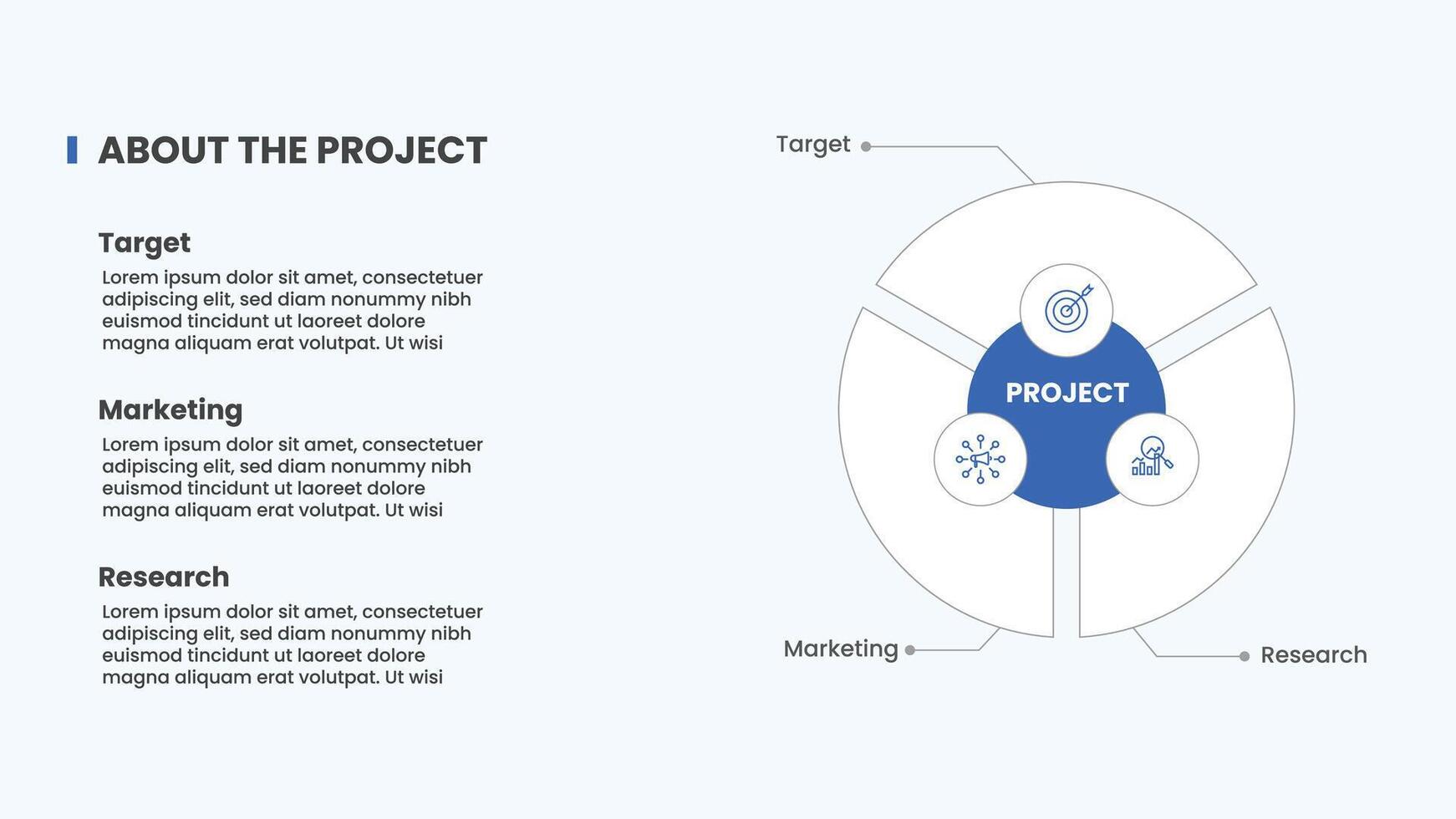 ABOUT THE PROJECT

Target
Lorem ipsum dolor sit amet, consectetuer adipiscing elit, sed diam nonummy nibh euismod tincidunt ut laoreet dolore magna aliquam erat volutpat. Ut wisi

Marketing
Lorem ipsum dolor sit amet, consectetuer adipiscing elit, sed diam nonummy nibh euismod tincidunt ut laoreet dolore magna aliquam erat volutpat. Ut wisi

Research
Lorem ipsum dolor sit amet, consectetuer adipiscing elit, sed diam nonummy nibh euismod tincidunt ut laoreet dolore magna aliquam erat volutpat. Ut wisi

Target

PROJECT

Marketing

Research